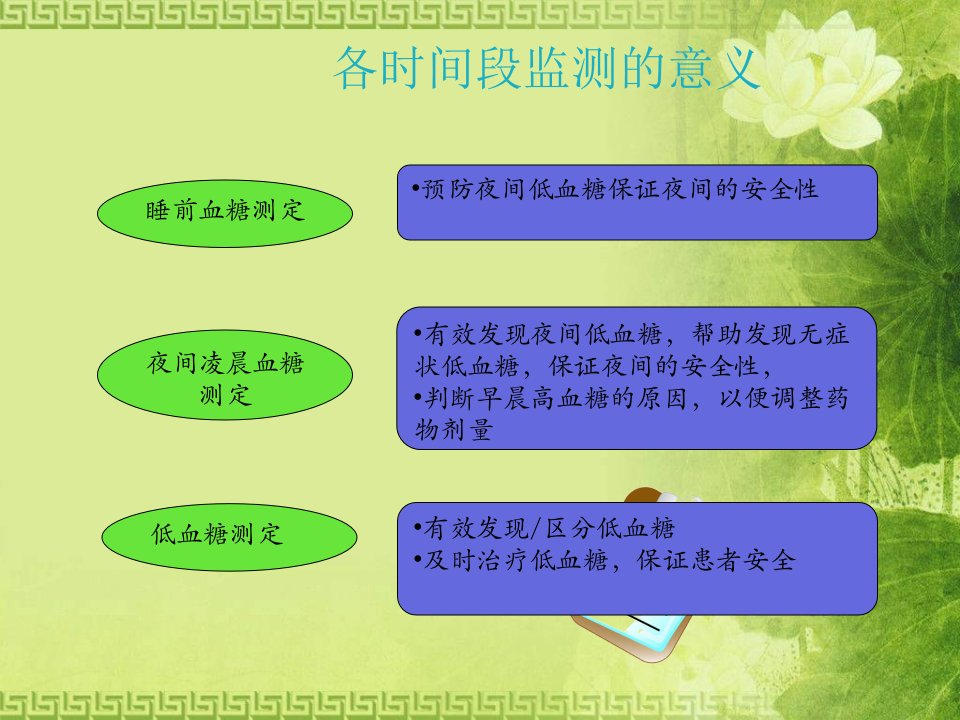 各时间段监测的意义

睡前血糖测定

•预防夜间低血糖保证夜间的安全性

夜间凌晨血糖测定

•有效发现夜间低血糖，帮助发现无症状低血糖，保证夜间的安全性，
•判断早晨高血糖的原因，以便调整药物剂量

低血糖测定

•有效发现/区分低血糖
•及时治疗低血糖，保证患者安全